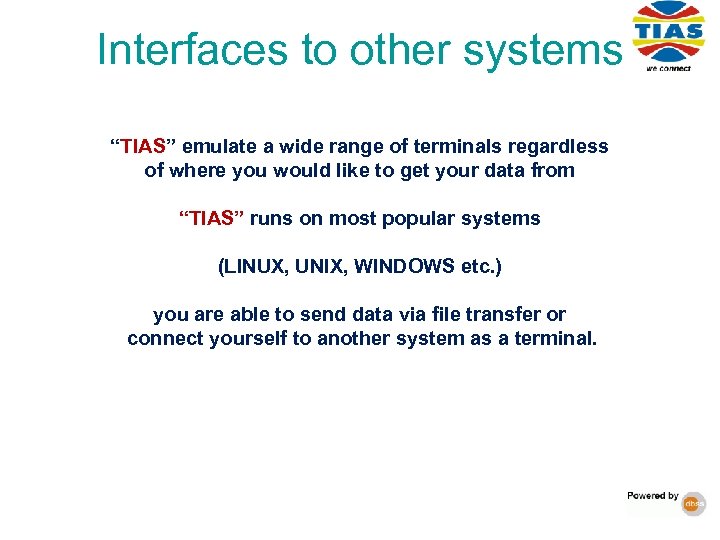 Interfaces to other systems

TIAS

we connect

“TIAS” emulate a wide range of terminals regardless of where you would like to get your data from

“TIAS” runs on most popular systems

(LINUX, UNIX, WINDOWS etc.)

you are able to send data via file transfer or connect yourself to another system as a terminal.

Powered by

dbss